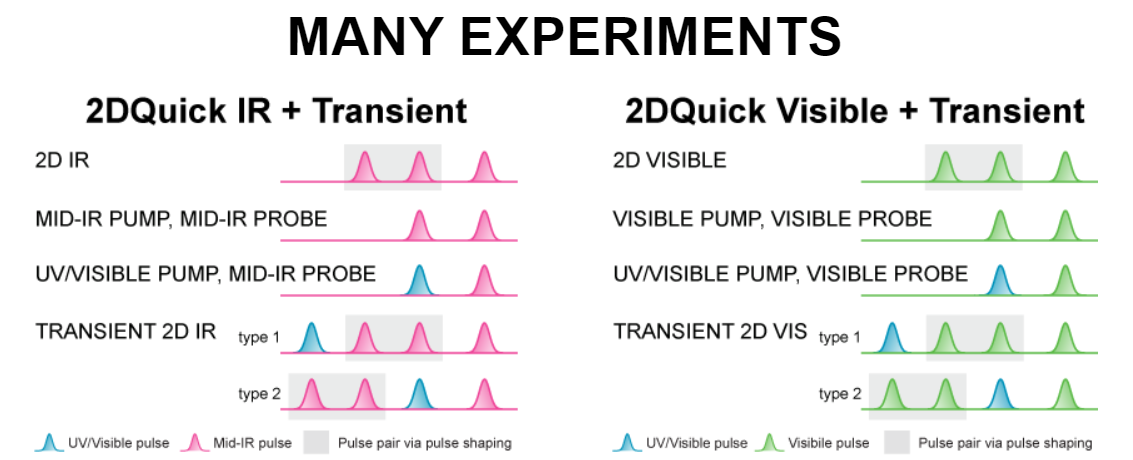 MANY EXPERIMENTS

2DQuick IR + Transient

2D IR

MID-IR PUMP, MID-IR PROBE

UV/VISIBLE PUMP, MID-IR PROBE

TRANSIENT 2D IR type 1

type 2

UV/Visible pulse Mid-IR pulse Pulse pair via pulse shaping

2DQuick Visible + Transient

2D VISIBLE

VISIBLE PUMP, VISIBLE PROBE

UV/VISIBLE PUMP, VISIBLE PROBE

TRANSIENT 2D VIS type 1

type 2

UV/Visible pulse Visibile pulse Pulse pair via pulse shaping